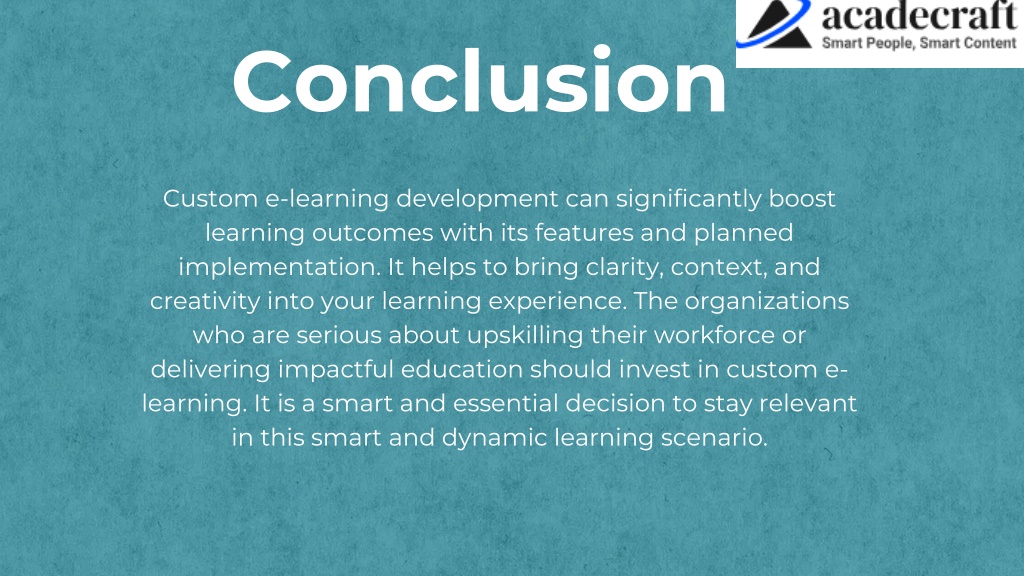 acadecraft
Smart People, Smart Content

Conclusion

Custom e-learning development can significantly boost learning outcomes with its features and planned implementation. It helps to bring clarity, context, and creativity into your learning experience. The organizations who are serious about upskilling their workforce or delivering impactful education should invest in custom e-learning. It is a smart and essential decision to stay relevant in this smart and dynamic learning scenario.